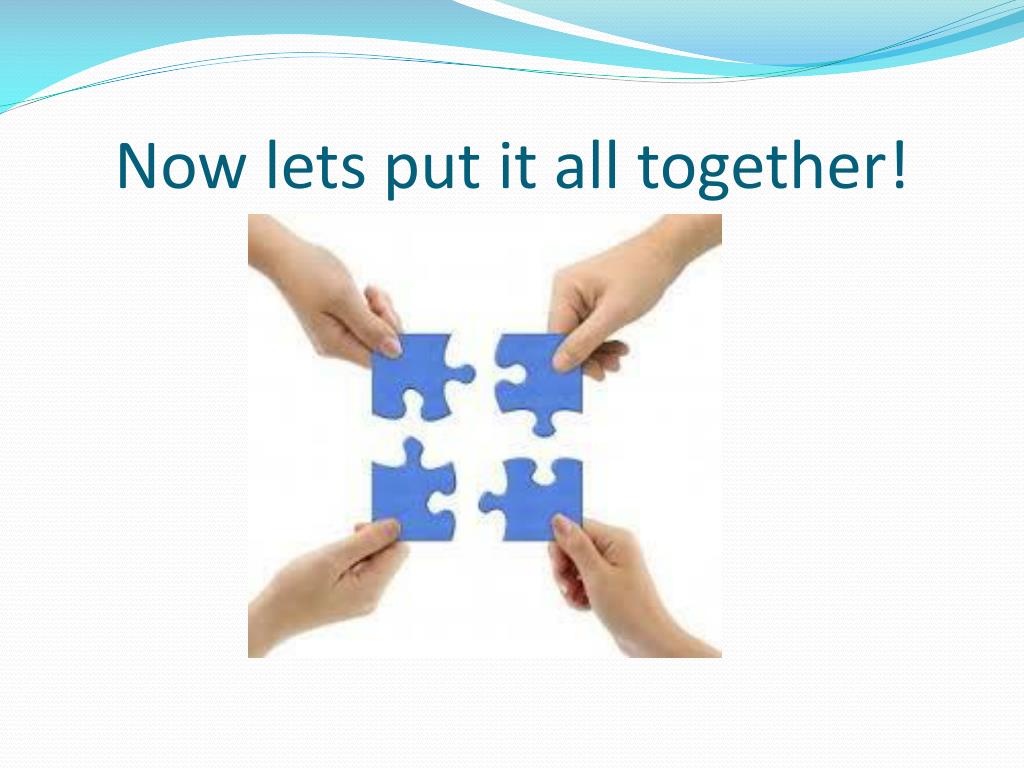 Now lets put it all together!